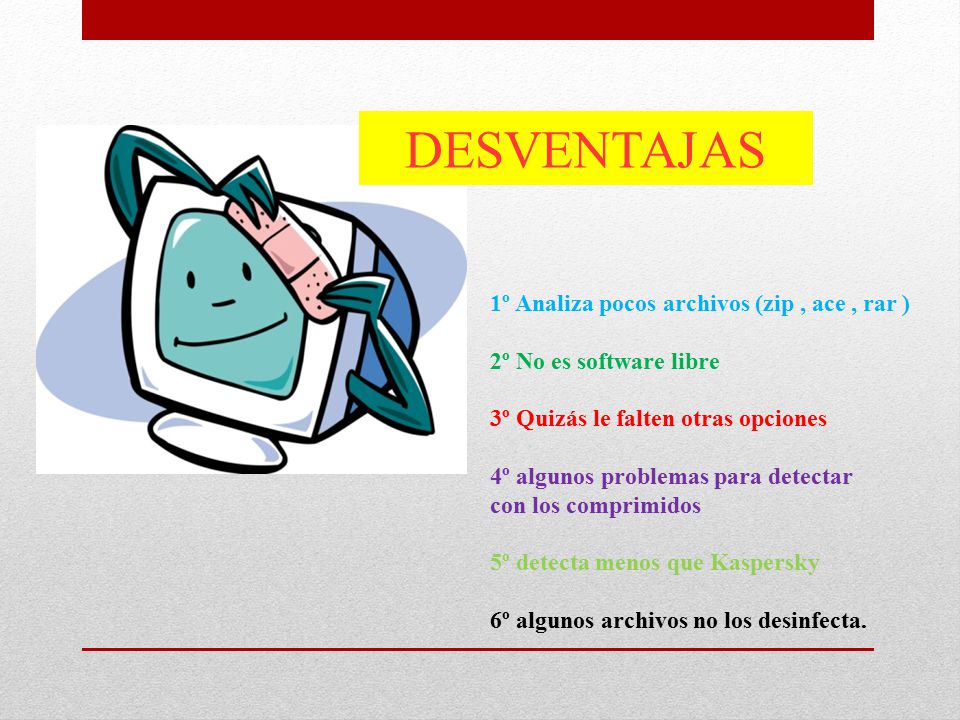 DESVENTAJAS

1º Analiza pocos archivos (zip , ace , rar )

2º No es software libre

3º Quizás le falten otras opciones

4º algunos problemas para detectar con los comprimidos

5º detecta menos que Kaspersky

6º algunos archivos no los desinfecta.